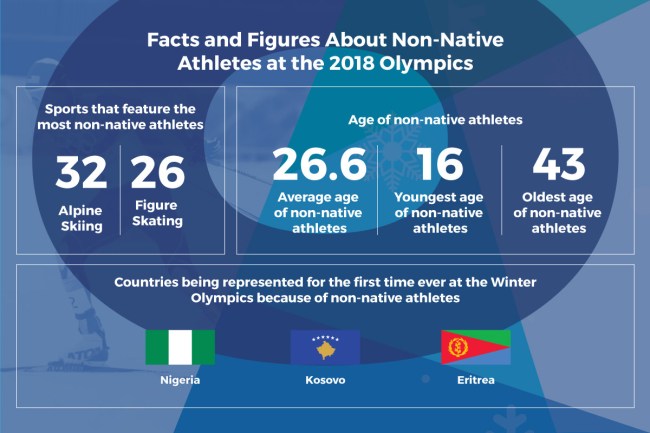 Facts and Figures About Non-Native Athletes at the 2018 Olympics

Sports that feature the most non-native athletes

32
Alpine Skiing

26
Figure Skating

Age of non-native athletes

26.6
Average age of non-native athletes

16
Youngest age of non-native athletes

43
Oldest age of non-native athletes

Countries being represented for the first time ever at the Winter Olympics because of non-native athletes

Nigeria

Kosovo

Eritrea